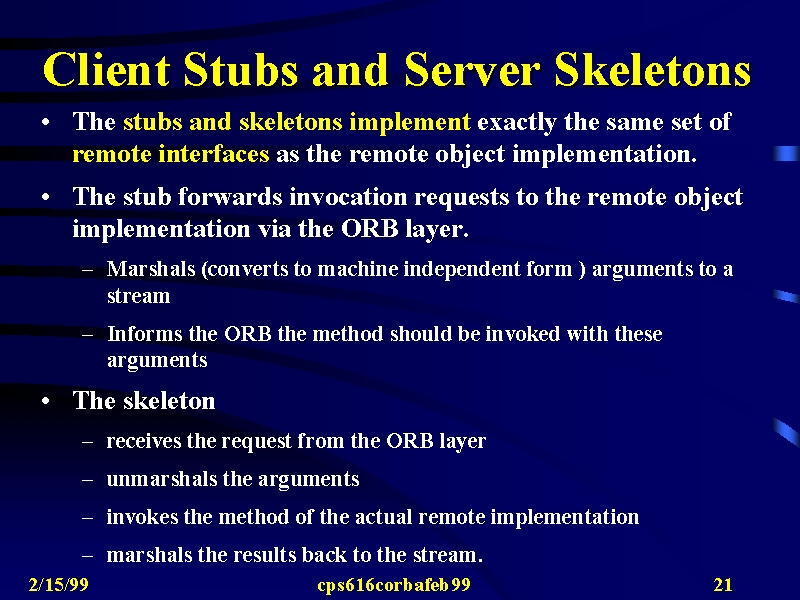 Client Stubs and Server Skeletons

• The stubs and skeletons implement exactly the same set of remote interfaces as the remote object implementation.

• The stub forwards invocation requests to the remote object implementation via the ORB layer.

– Marshals (converts to machine independent form ) arguments to a stream

– Informs the ORB the method should be invoked with these arguments

• The skeleton

– receives the request from the ORB layer

– unmarshals the arguments

– invokes the method of the actual remote implementation

– marshals the results back to the stream.

2/15/99

cps616corbafeb99

21